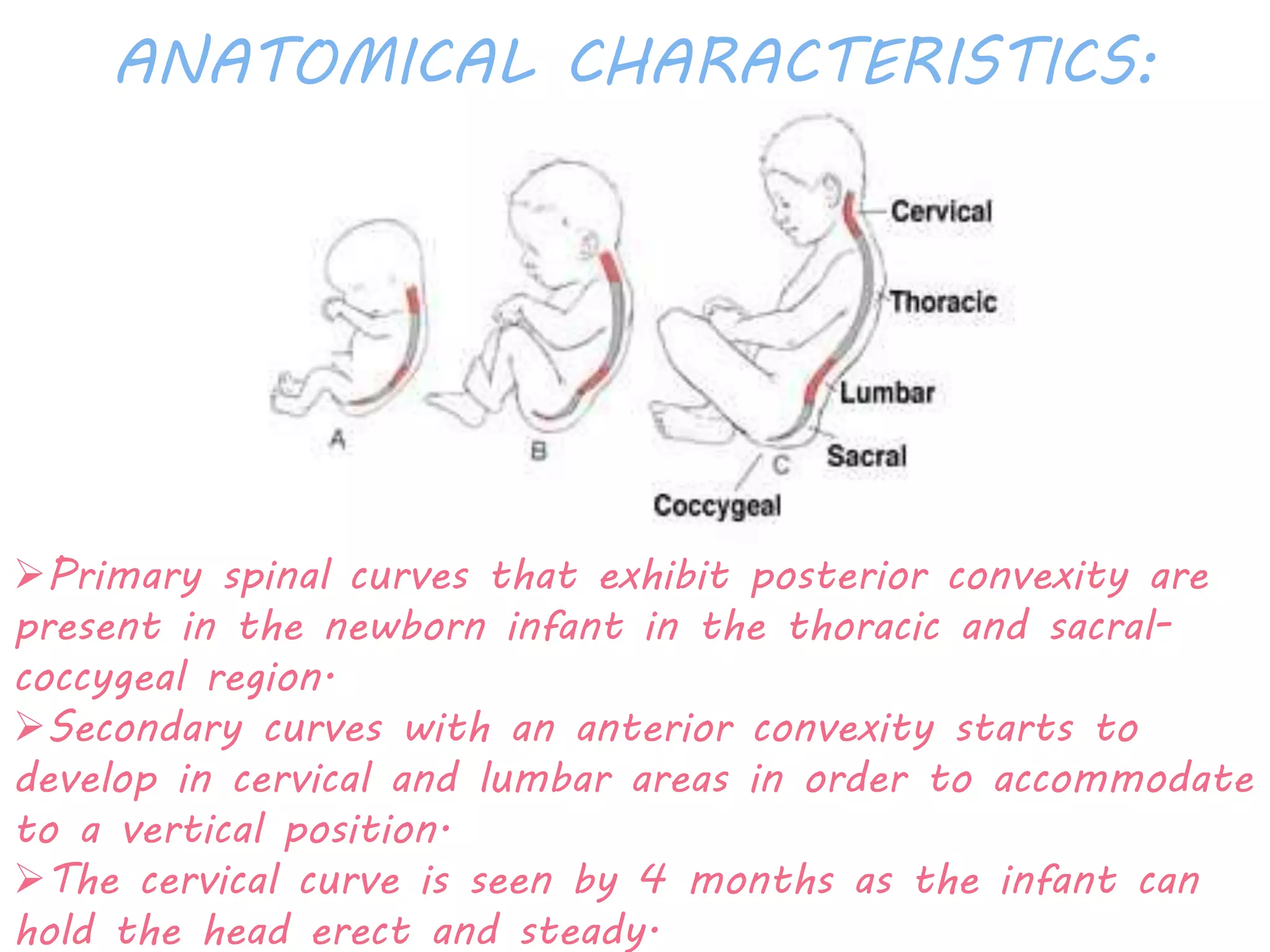 ANATOMICAL CHARACTERISTICS:

Cervical
Thoracic
Lumbar
Sacral
Coccygeal
A
B
C

➢Primary spinal curves that exhibit posterior convexity are present in the newborn infant in the thoracic and sacral-coccygeal region.
➢Secondary curves with an anterior convexity starts to develop in cervical and lumbar areas in order to accommodate to a vertical position.
➢The cervical curve is seen by 4 months as the infant can hold the head erect and steady.